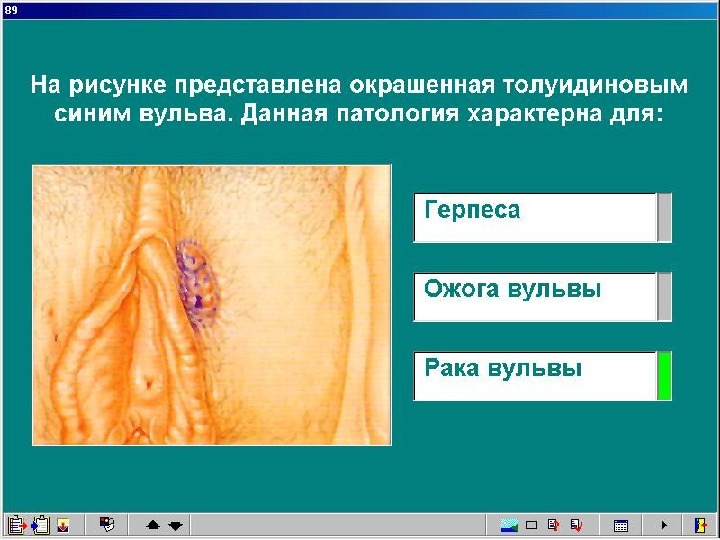 89

На рисунке представлена окрашенная толуидиновым синим вульва. Данная патология характерна для:

Герпеса

Ожога вульвы

Рака вульвы